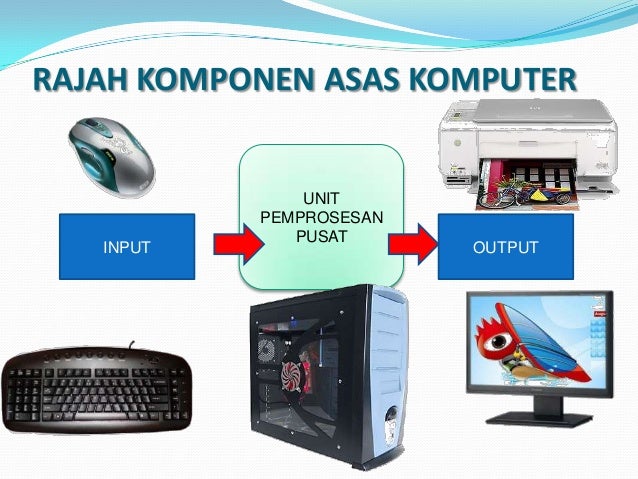 RAJAH KOMPONEN ASAS KOMPUTER

INPUT

UNIT PEMPROSESAN PUSAT

OUTPUT